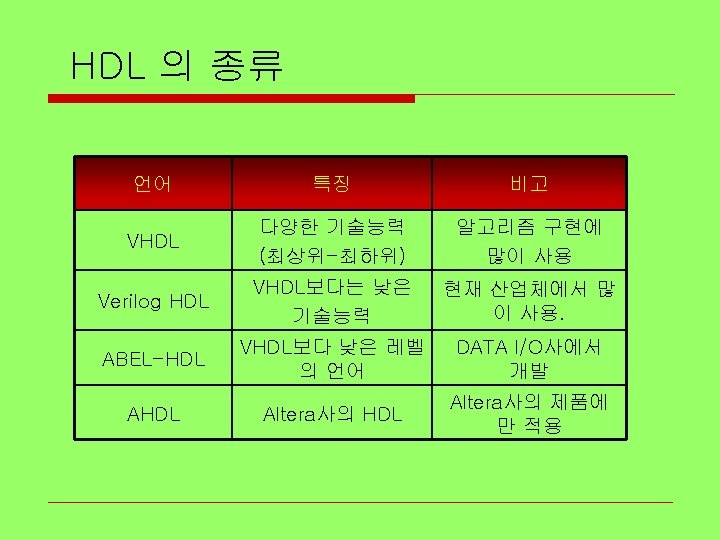 HDL 의 종류

| 언어 | 특징 | 비고 |
|---|---|---|
| VHDL | 다양한 기술능력 (최상위-최하위) | 알고리즘 구현에 많이 사용 |
| Verilog HDL | VHDL보다는 낮은 기술능력 | 현재 산업체에서 많이 사용. |
| ABEL-HDL | VHDL보다 낮은 레벨의 언어 | DATA I/O사에서 개발 |
| AHDL | Altera사의 HDL | Altera사의 제품에만 적용 |